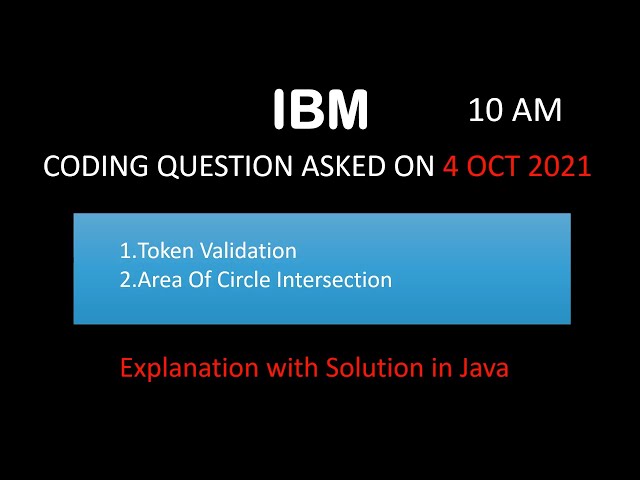 IBM 10 AM

CODING QUESTION ASKED ON 4 OCT 2021

1.Token Validation
2.Area Of Circle Intersection

Explanation with Solution in Java